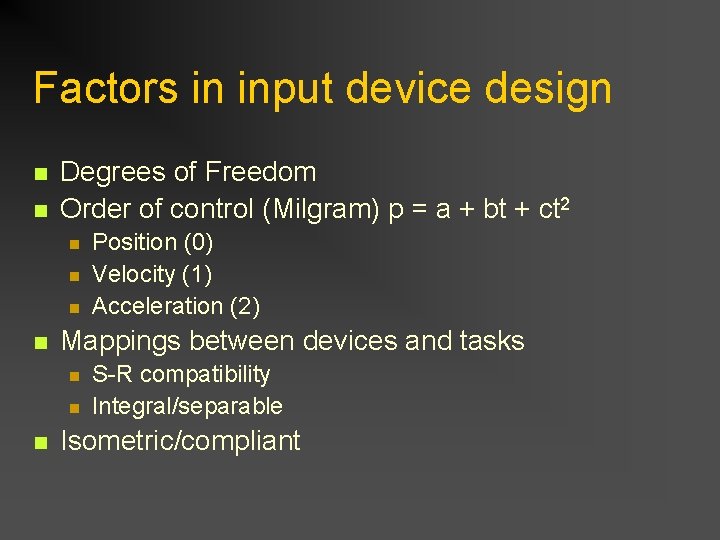 Factors in input device design

- Degrees of Freedom
- Order of control (Milgram) $p = a + bt + ct^2$
  - Position (0)
  - Velocity (1)
  - Acceleration (2)
- Mappings between devices and tasks
  - S-R compatibility
  - Integral/separable
- Isometric/compliant